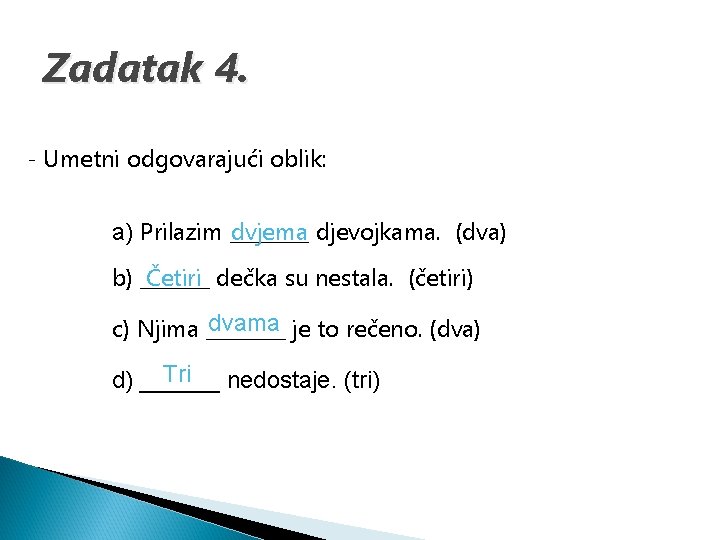 Zadatak 4.

- Umetni odgovarajući oblik:

a) Prilazim dvjema djevojkama. (dva)

b) Četiri dečka su nestala. (četiri)

c) Njima dvama je to rečeno. (dva)

d) Tri nedostaje. (tri)